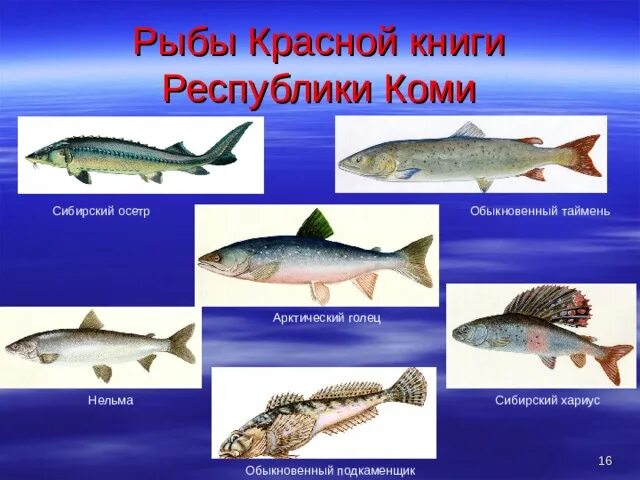 Рыбы Красной книги Республики Коми

Сибирский осетр

Обыкновенный таймень

Арктический голец

Нельма

Сибирский хариус

Обыкновенный подкаменщик

16